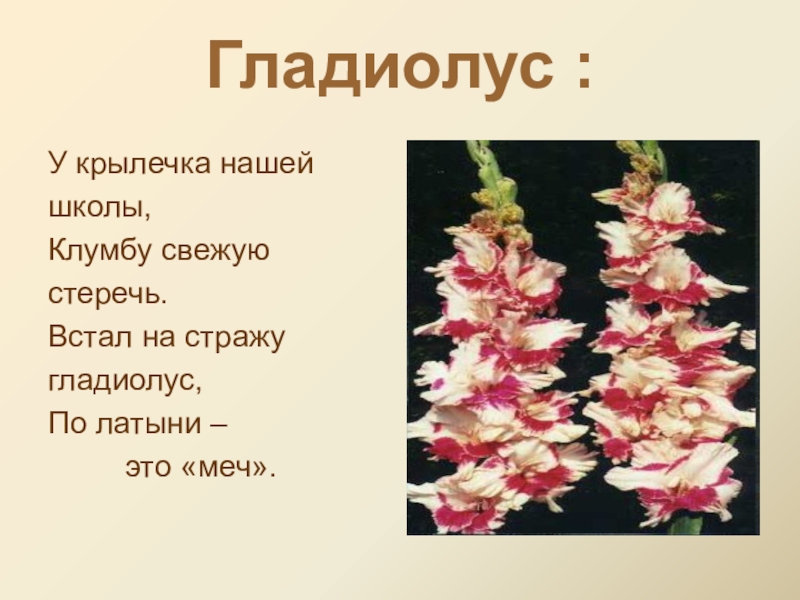 Гладиолус :

У крылечка нашей
школы,
Клумбу свежую
стеречь.
Встал на стражу
гладиолус,
По латыни –
это «меч».